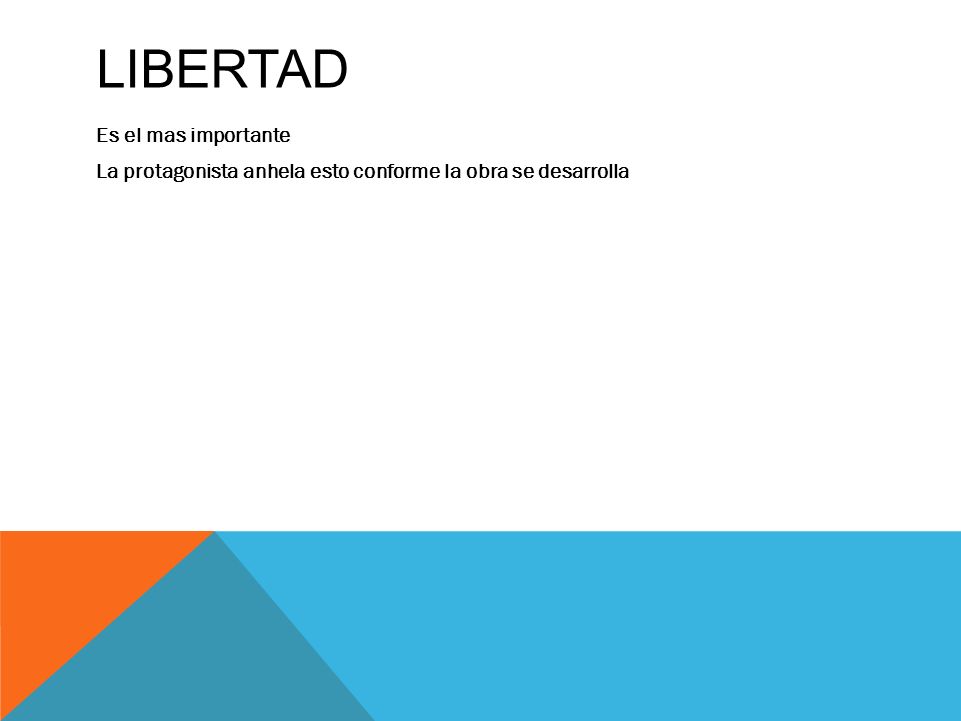 LIBERTAD

Es el mas importante

La protagonista anhela esto conforme la obra se desarrolla